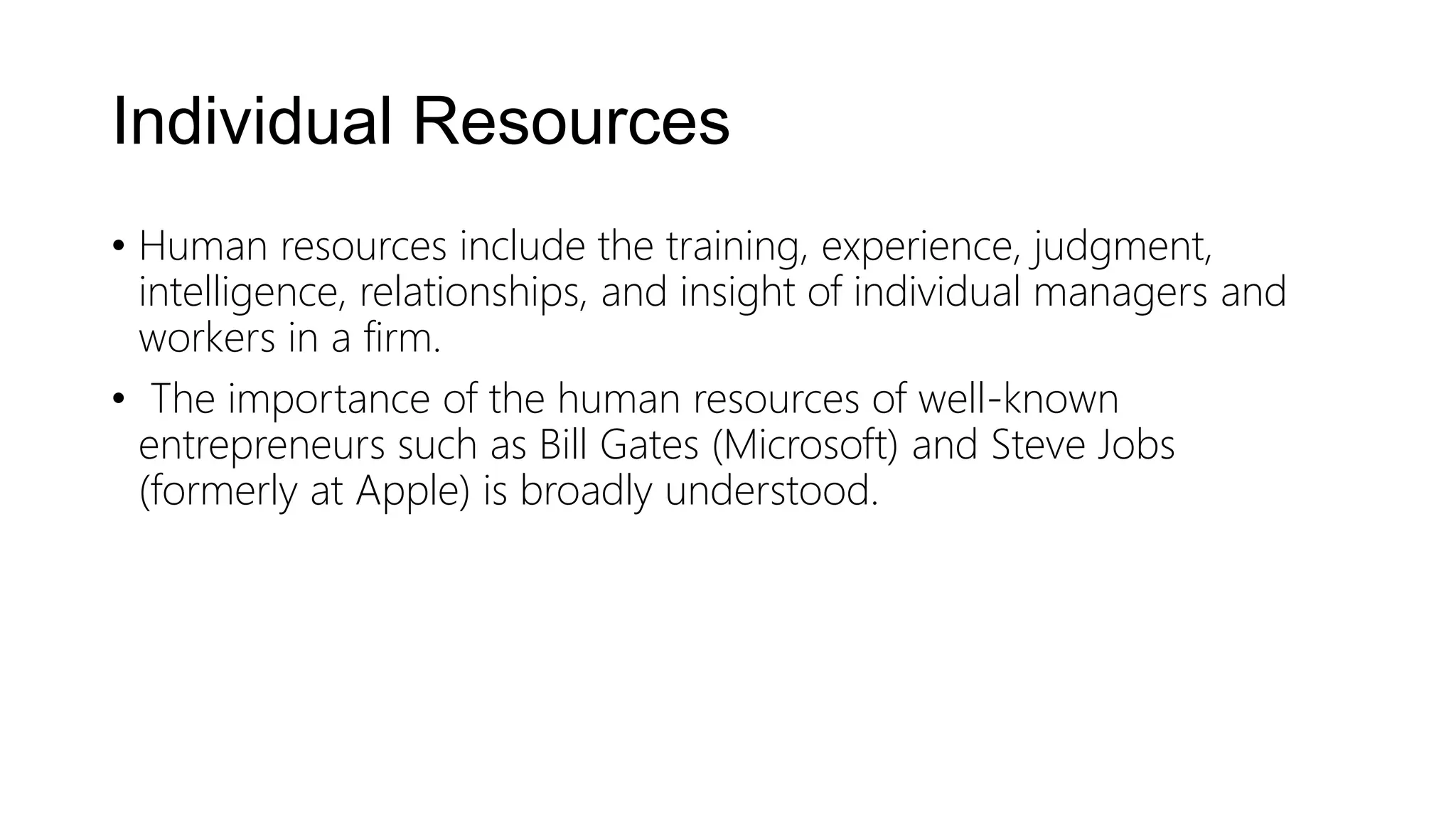 Individual Resources

• Human resources include the training, experience, judgment, intelligence, relationships, and insight of individual managers and workers in a firm.

• The importance of the human resources of well-known entrepreneurs such as Bill Gates (Microsoft) and Steve Jobs (formerly at Apple) is broadly understood.